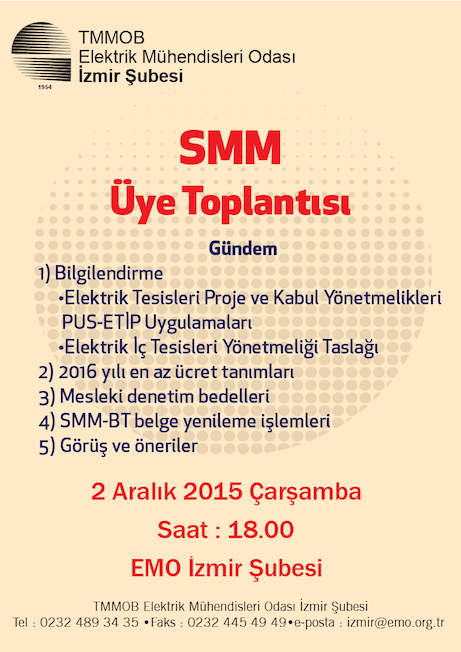 1954

TMMOB
Elektrik Mühendisleri Odası
İzmir Şubesi

SMM
Üye Toplantısı

Gündem

1) Bilgilendirme
•Elektrik Tesisleri Proje ve Kabul Yönetmelikleri PUS-ETİP Uygulamaları
•Elektrik İç Tesisleri Yönetmeliği Taslağı
2) 2016 yılı en az ücret tanımları
3) Mesleki denetim bedelleri
4) SMM-BT belge yenileme işlemleri
5) Görüş ve öneriler

2 Aralık 2015 Çarşamba
Saat : 18.00
EMO İzmir Şubesi

TMMOB Elektrik Mühendisleri Odası İzmir Şubesi
Tel : 0232 489 34 35 •Faks : 0232 445 49 49•e-posta : izmir@emo.org.tr